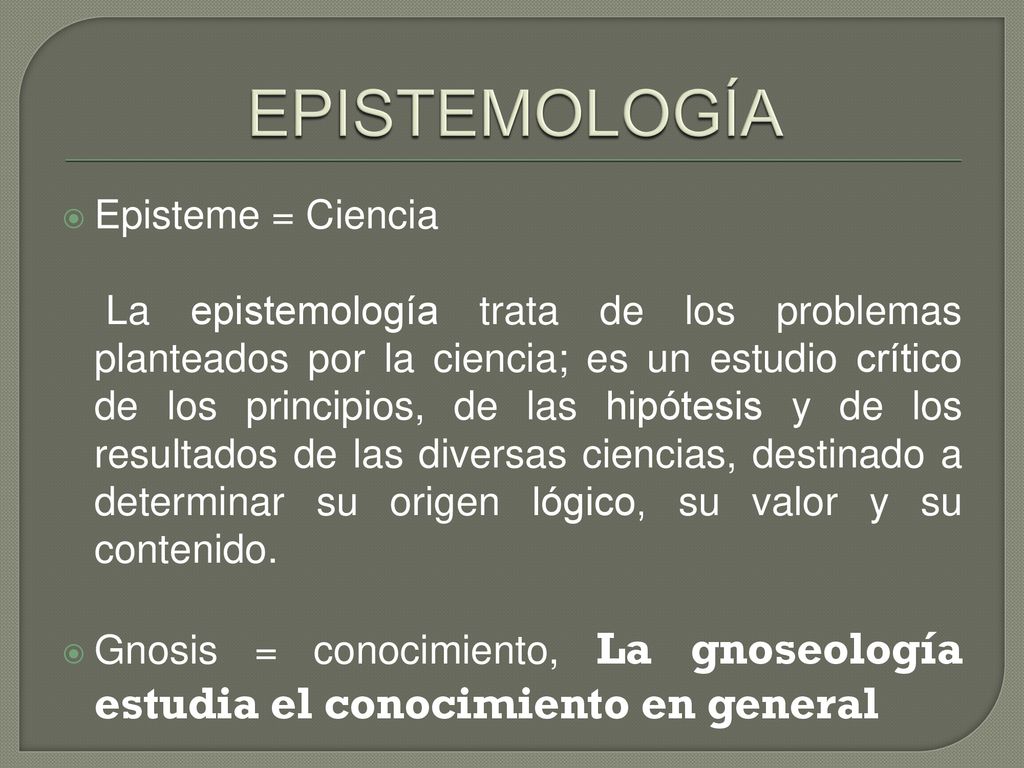 EPISTEMOLOGÍA

Episteme = Ciencia

La epistemología trata de los problemas planteados por la ciencia; es un estudio crítico de los principios, de las hipótesis y de los resultados de las diversas ciencias, destinado a determinar su origen lógico, su valor y su contenido.

Gnosis = conocimiento, La gnoseología estudia el conocimiento en general